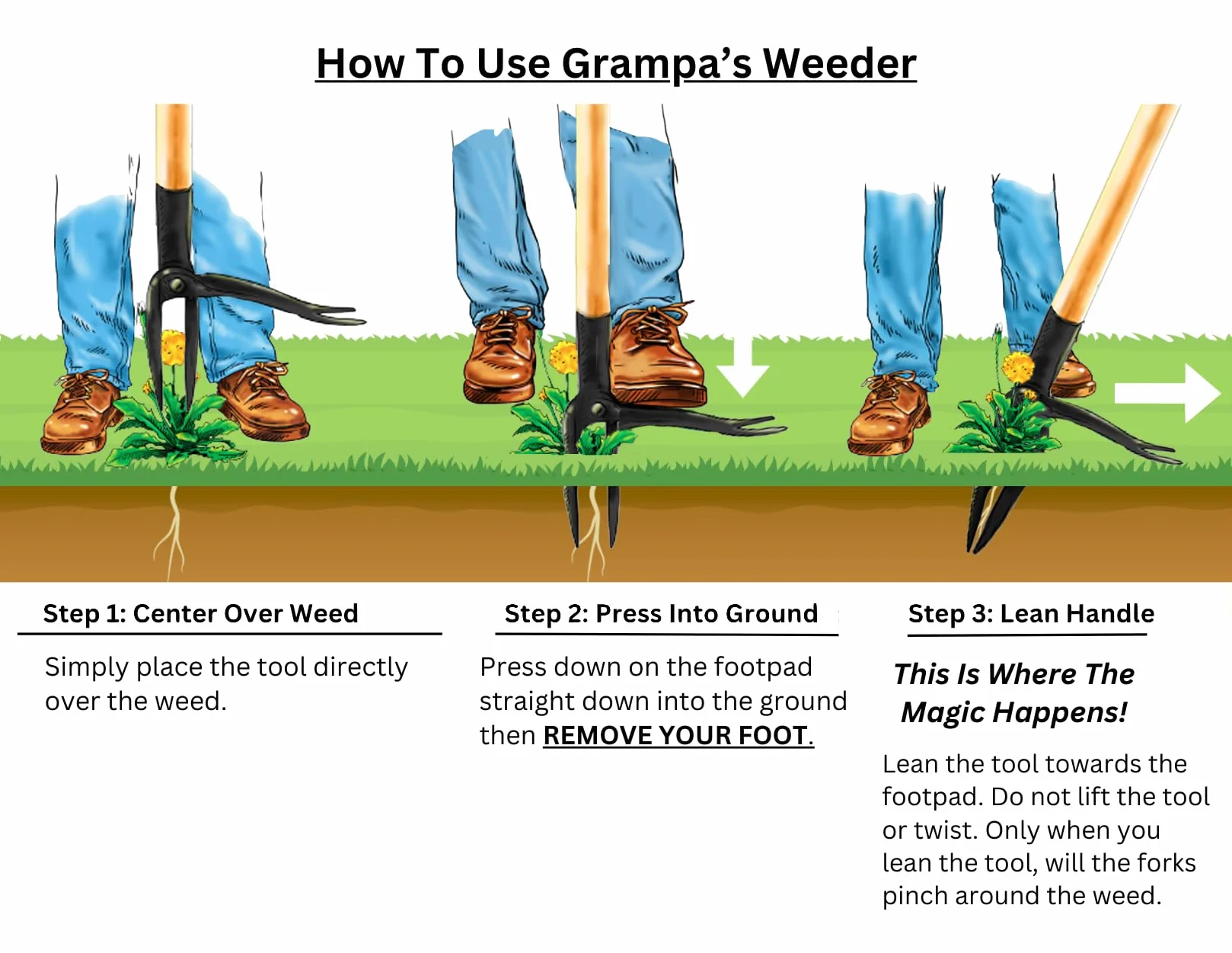 How To Use Grampa's Weeder

Step 1: Center Over Weed

Simply place the tool directly over the weed.

Step 2: Press Into Ground

Press down on the footpad straight down into the ground then REMOVE YOUR FOOT.

Step 3: Lean Handle

This Is Where The Magic Happens!

Lean the tool towards the footpad. Do not lift the tool or twist. Only when you lean the tool, will the forks pinch around the weed.